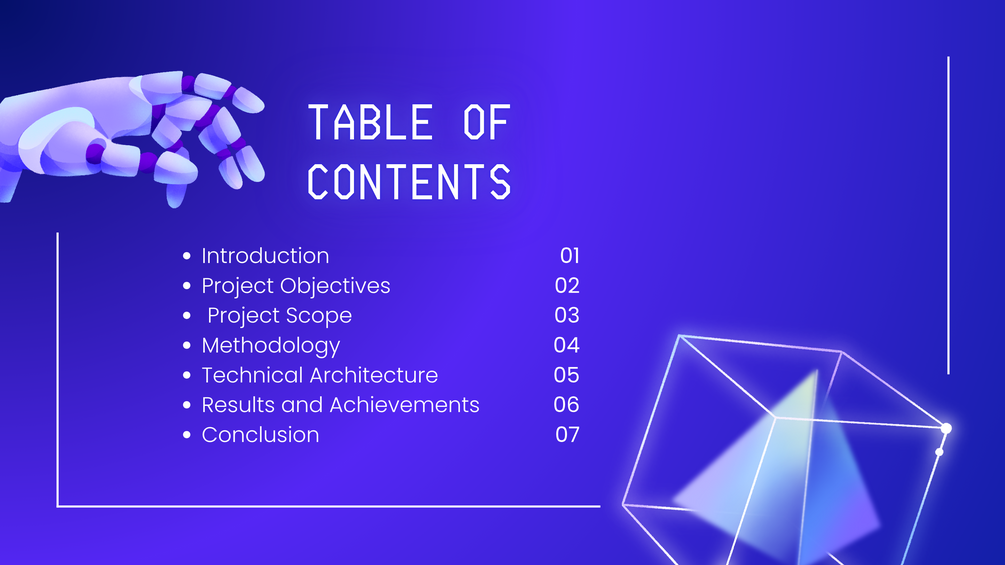 TABLE OF CONTENTS

- Introduction 01
- Project Objectives 02
- Project Scope 03
- Methodology 04
- Technical Architecture 05
- Results and Achievements 06
- Conclusion 07